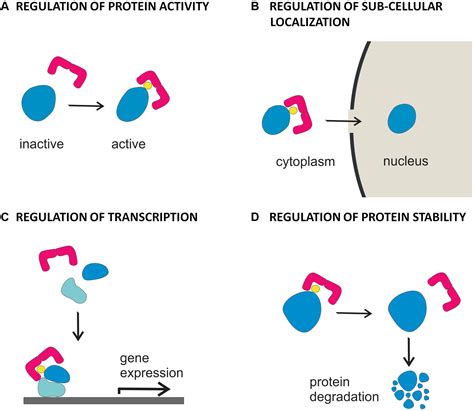 A REGULATION OF PROTEIN ACTIVITY

inactive

active

B REGULATION OF SUB-CELLULAR LOCALIZATION

cytoplasm

nucleus

C REGULATION OF TRANSCRIPTION

gene expression

D REGULATION OF PROTEIN STABILITY

protein degradation